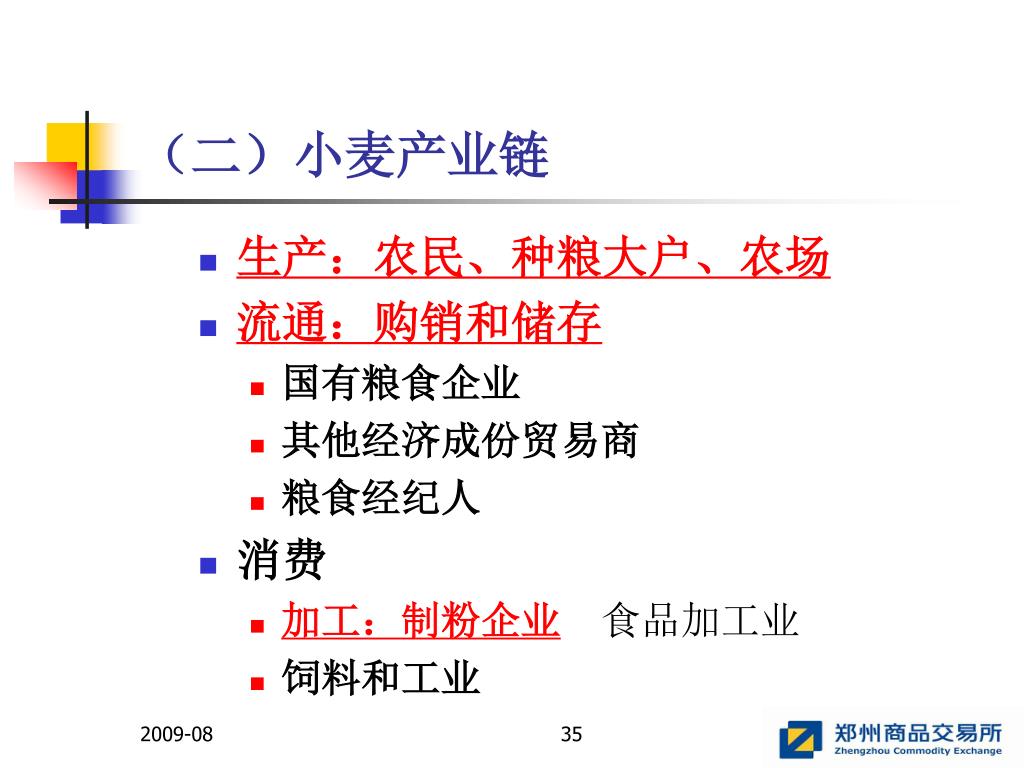 （二）小麦产业链

生产：农民、种粮大户、农场

流通：购销和储存

国有粮食企业

其他经济成份贸易商

粮食经纪人

消费

加工：制粉企业　食品加工业

饲料和工业

2009-08

35

郑州商品交易所
Zhengzhou Commodity Exchange